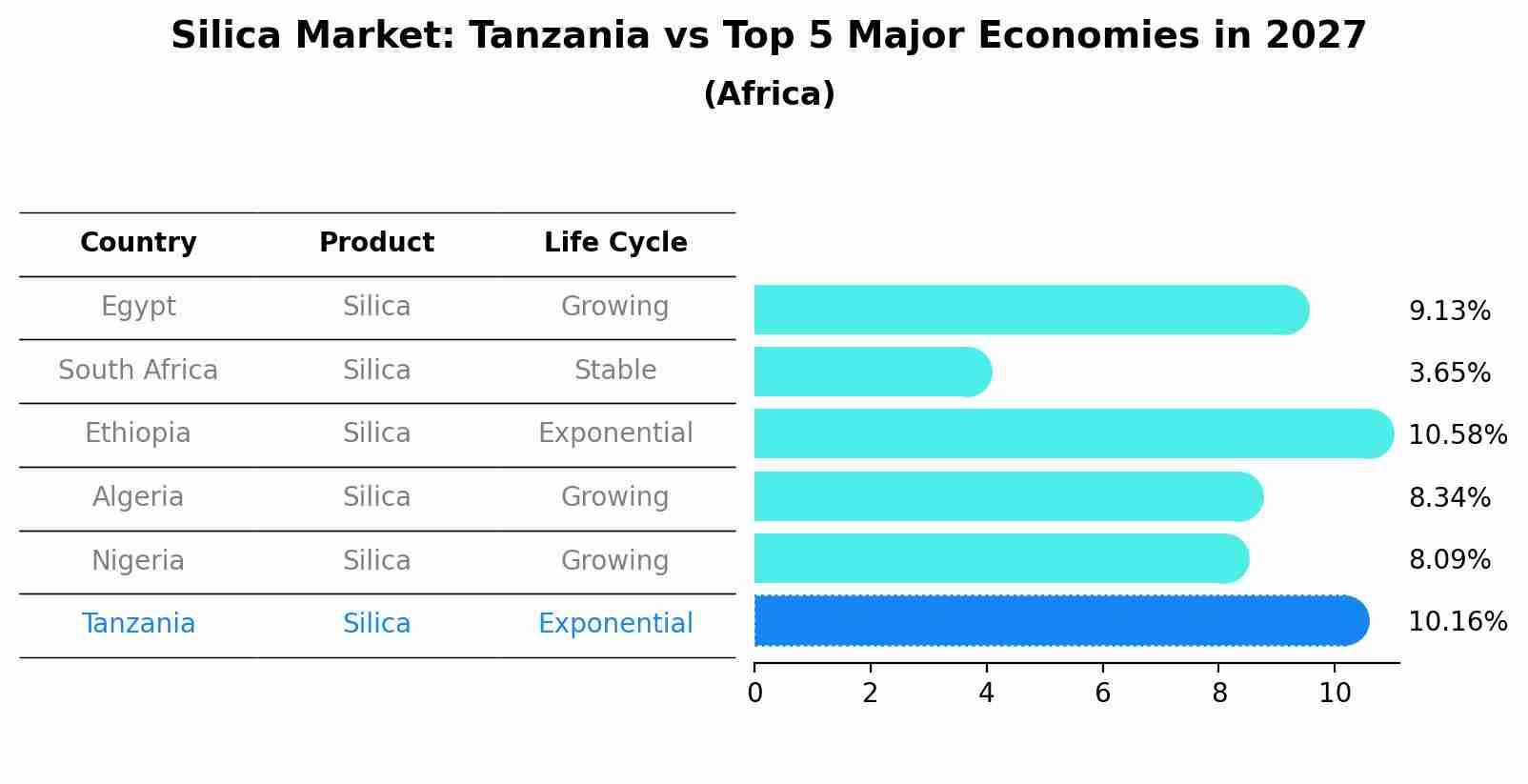 Silica Market: Tanzania vs Top 5 Major Economies in 2027
(Africa)

| Country | Product | Life Cycle |
|---|---|---|
| Egypt | Silica | Growing |
| South Africa | Silica | Stable |
| Ethiopia | Silica | Exponential |
| Algeria | Silica | Growing |
| Nigeria | Silica | Growing |
| Tanzania | Silica | Exponential |

9.13%
3.65%
10.58%
8.34%
8.09%
10.16%

0 2 4 6 8 10